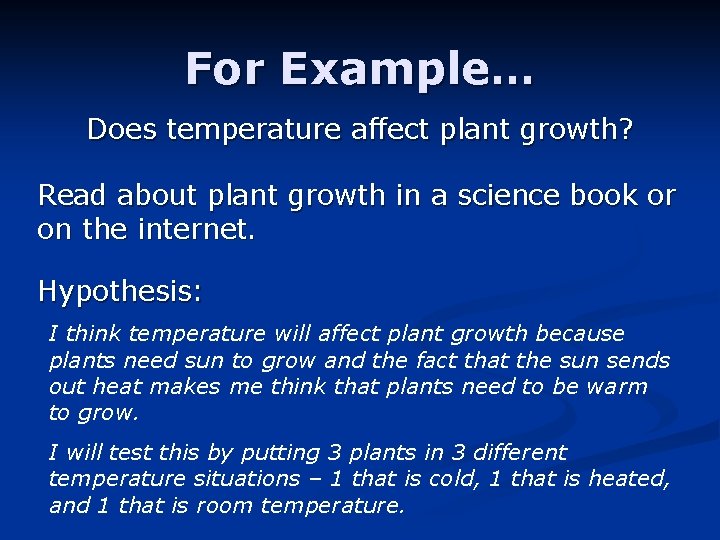 For Example…

Does temperature affect plant growth?

Read about plant growth in a science book or on the internet.

Hypothesis:

I think temperature will affect plant growth because plants need sun to grow and the fact that the sun sends out heat makes me think that plants need to be warm to grow.

I will test this by putting 3 plants in 3 different temperature situations – 1 that is cold, 1 that is heated, and 1 that is room temperature.